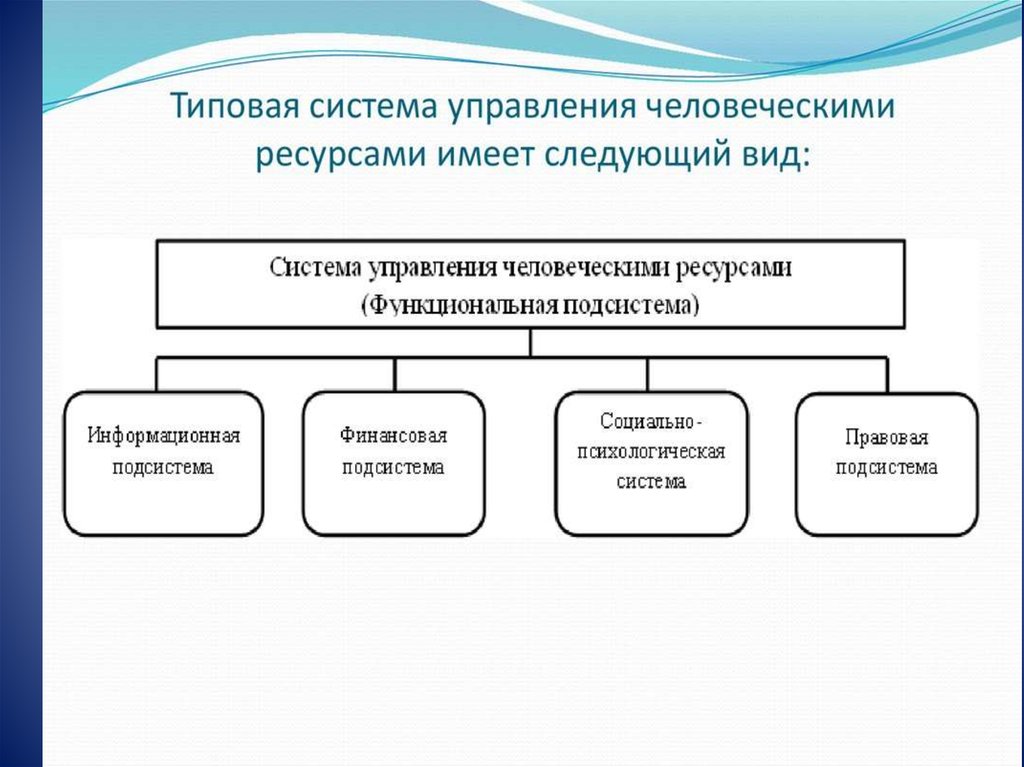 Типовая система управления человеческими ресурсами имеет следующий вид:

Система управления человеческими ресурсами
(Функциональная подсистема)

Информационная подсистема

Финансовая подсистема

Социально-психологическая система

Правовая подсистема